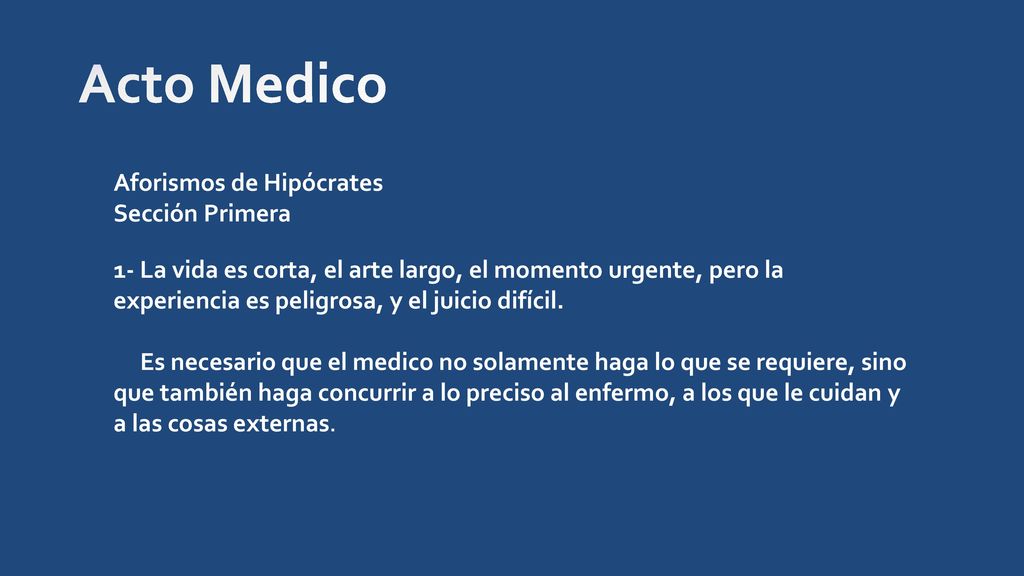 Acto Medico

Aforismos de Hipócrates
Sección Primera

1- La vida es corta, el arte largo, el momento urgente, pero la experiencia es peligrosa, y el juicio difícil.

Es necesario que el medico no solamente haga lo que se requiere, sino que también haga concurrir a lo preciso al enfermo, a los que le cuidan y a las cosas externas.